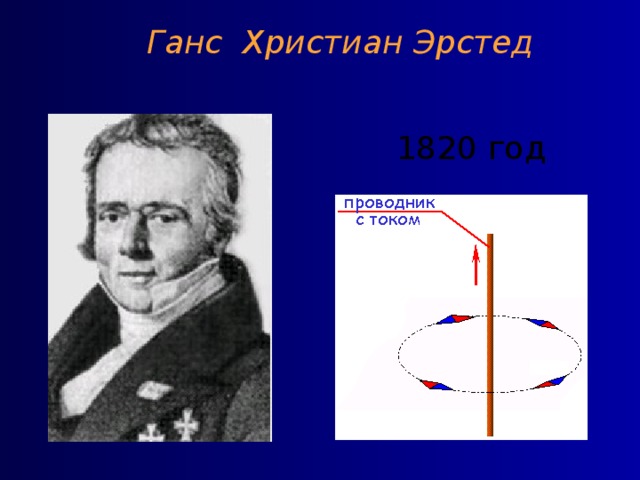 Ганс Христиан Эрстед

1820 год

проводник с током